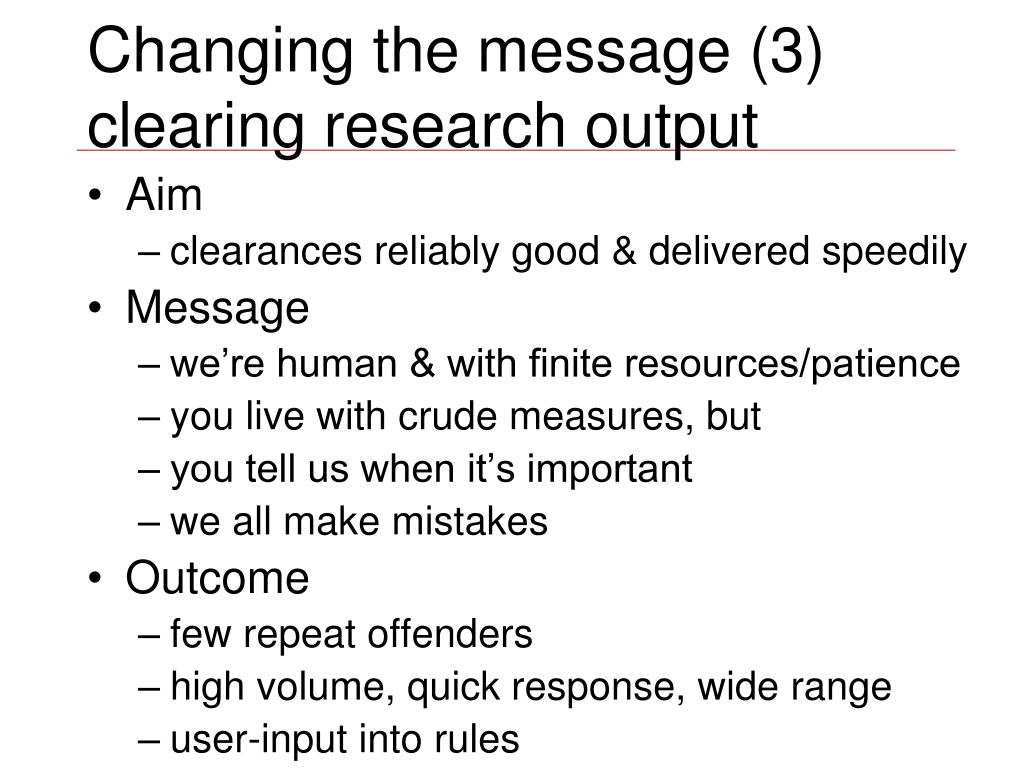 Changing the message (3) clearing research output

• Aim
– clearances reliably good & delivered speedily
• Message
– we’re human & with finite resources/patience
– you live with crude measures, but
– you tell us when it’s important
– we all make mistakes
• Outcome
– few repeat offenders
– high volume, quick response, wide range
– user-input into rules